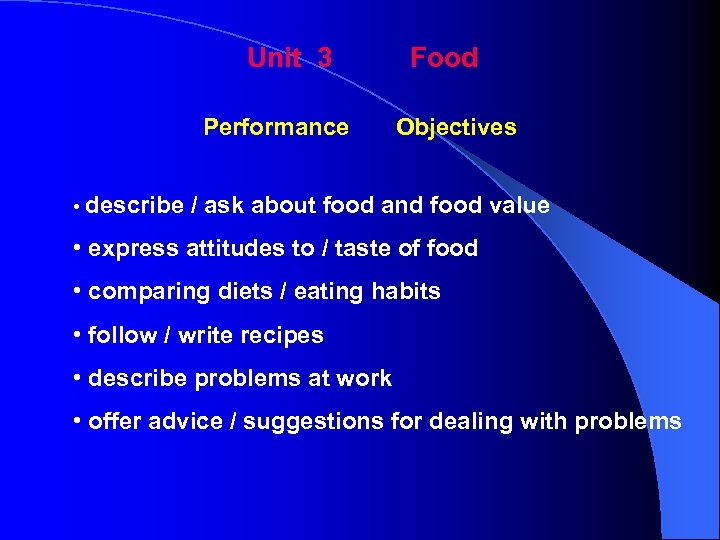 Unit 3 Food

Performance Objectives

• describe / ask about food and food value

• express attitudes to / taste of food

• comparing diets / eating habits

• follow / write recipes

• describe problems at work

• offer advice / suggestions for dealing with problems